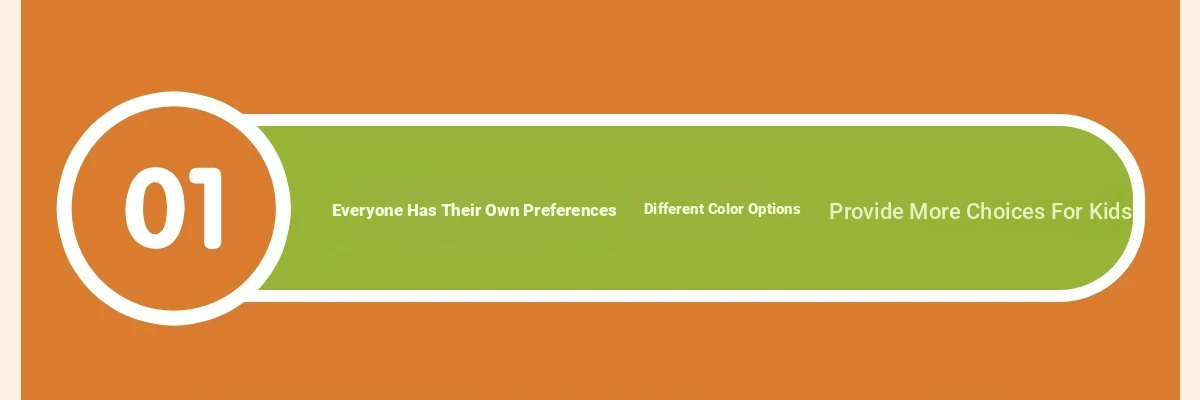 01

Everyone Has Their Own Preferences

Different Color Options

Provide More Choices For Kids